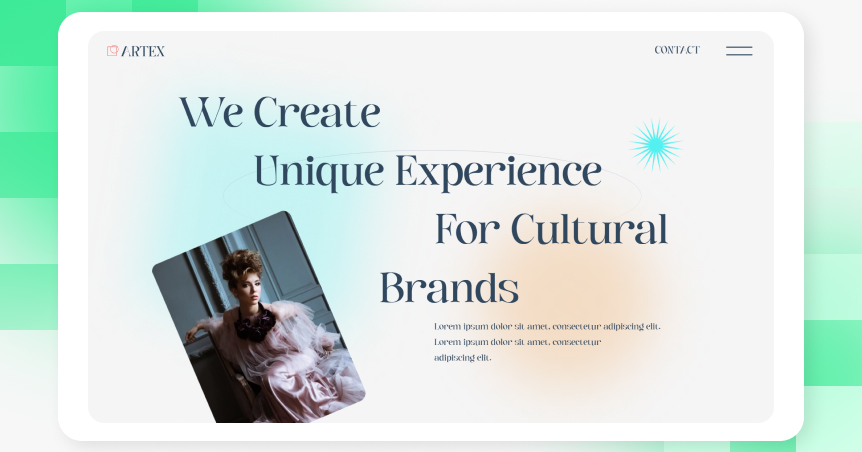 ARTEX

CONTACT

We Create Unique Experience For Cultural Brands

Lorem ipsum dolor sit amet, consectetur adipiscing elit. Lorem ipsum dolor sit amet, consectetur adipiscing elit.